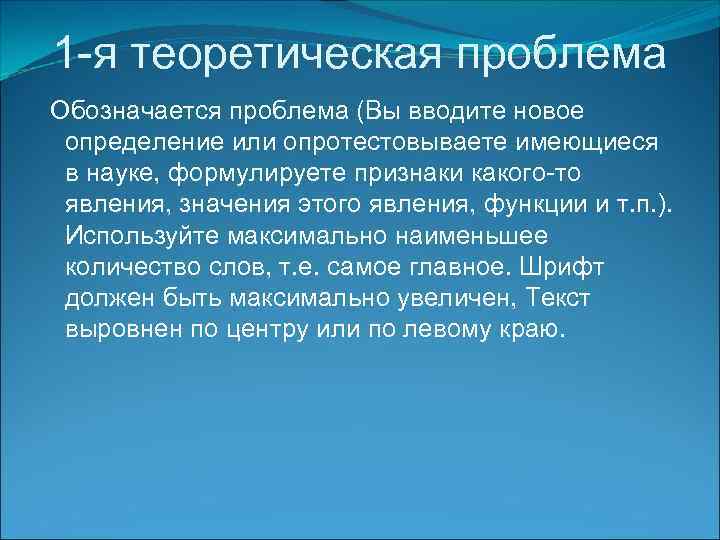 1-я теоретическая проблема

Обозначается проблема (Вы вводите новое определение или опротестовываете имеющиеся в науке, формулируете признаки какого-то явления, значения этого явления, функции и т.п.). Используйте максимально наименьшее количество слов, т.е. самое главное. Шрифт должен быть максимально увеличен, Текст выровнен по центру или по левому краю.